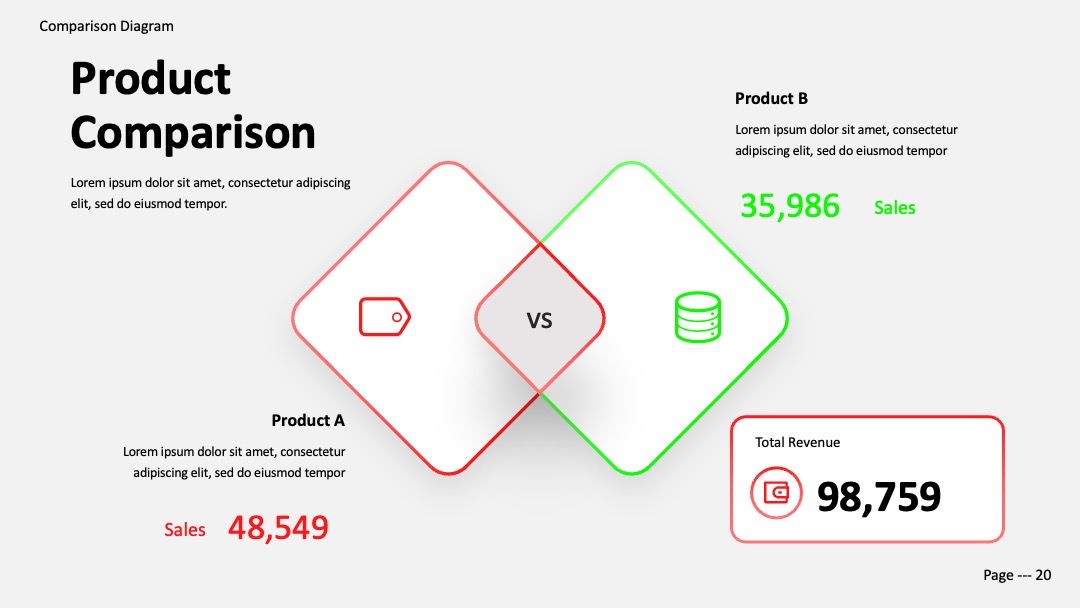 Comparison Diagram

Product Comparison

Lorem ipsum dolor sit amet, consectetur adipiscing elit, sed do eiusmod tempor.

Product B

Lorem ipsum dolor sit amet, consectetur adipiscing elit, sed do eiusmod tempor

35,986 Sales

VS

Product A

Lorem ipsum dolor sit amet, consectetur adipiscing elit, sed do eiusmod tempor

Sales 48,549

Total Revenue

98,759

Page --- 20